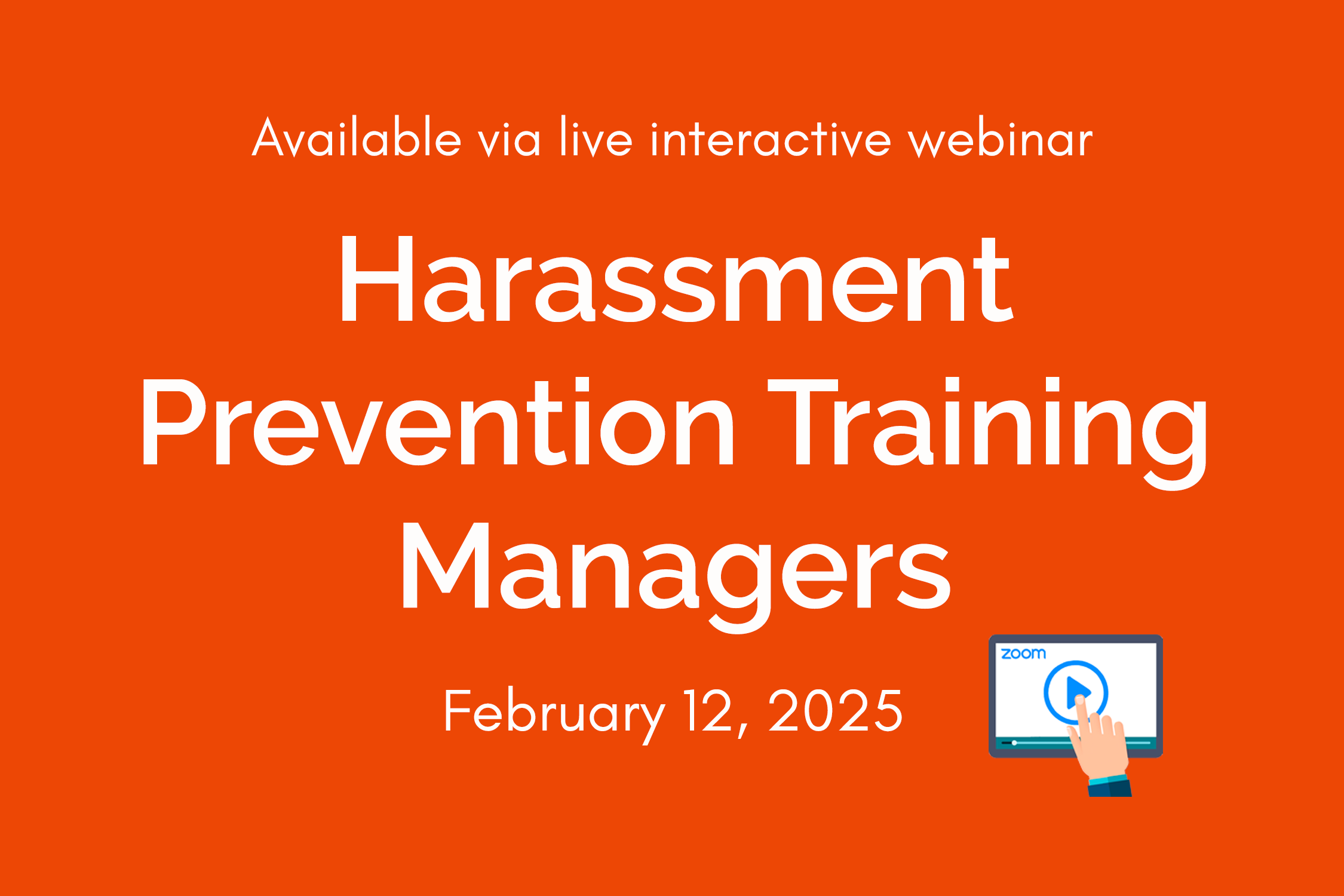 Available via live interactive webinar

Harassment Prevention Training Managers

February 12, 2025

zoom